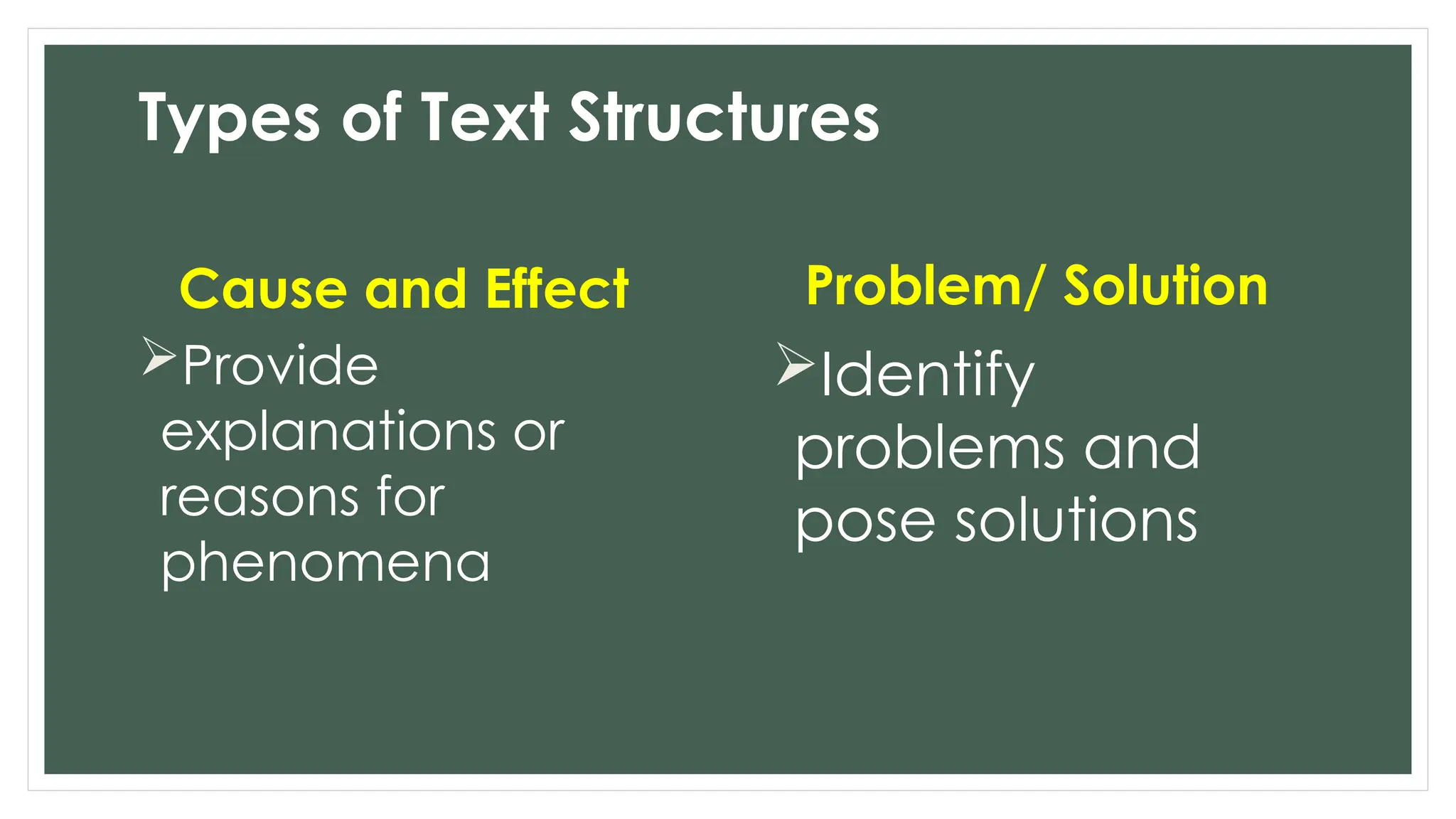 Types of Text Structures

Cause and Effect

➢Provide explanations or reasons for phenomena

Problem/ Solution

➢Identify problems and pose solutions